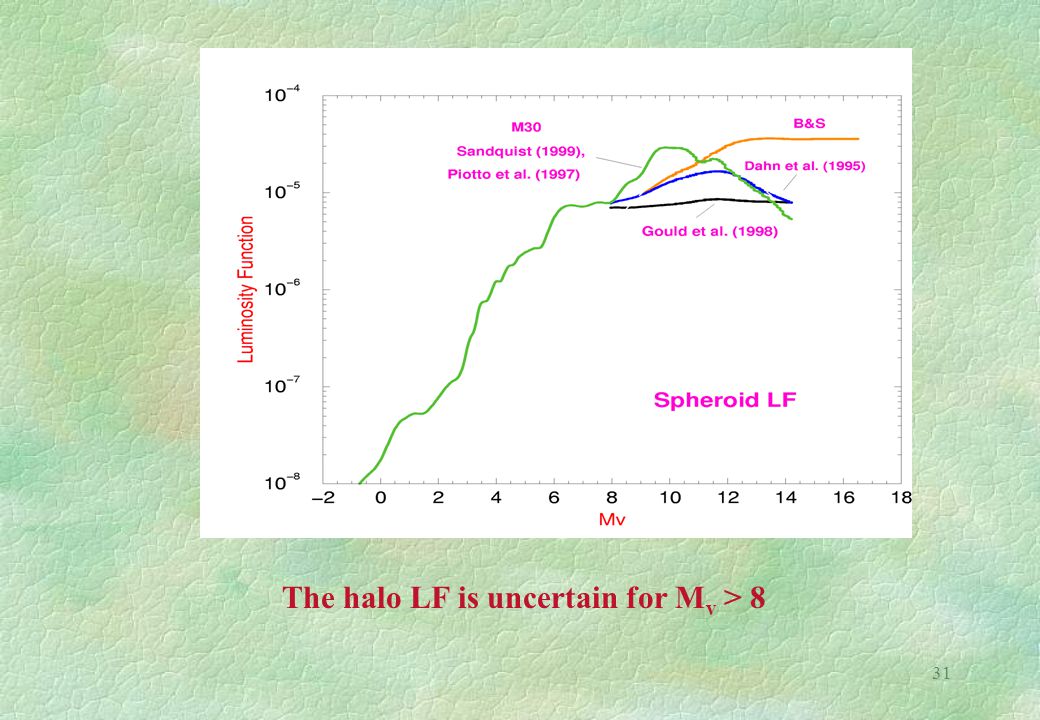 $10^{-4}$
$10^{-5}$
$10^{-6}$
$10^{-7}$
$10^{-8}$
Luminosity Function
M30
Sandquist (1999),
Piotto et al. (1997)
B&S
Dahn et al. (1995)
Gould et al. (1998)
Spheroid LF
−2 0 2 4 6 8 10 12 14 16 18
Mv

The halo LF is uncertain for $M_v > 8$

31